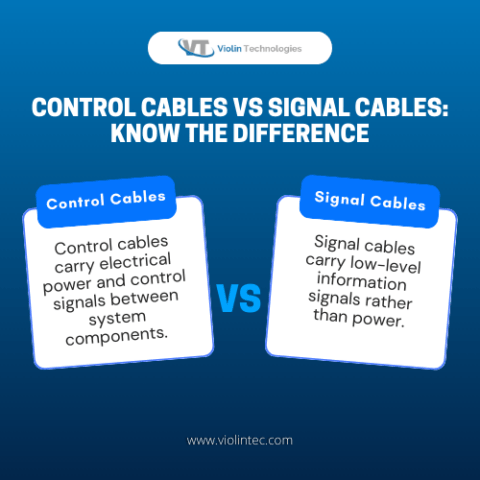 VT Violin Technologies

CONTROL CABLES VS SIGNAL CABLES: KNOW THE DIFFERENCE

Control Cables

Control cables carry electrical power and control signals between system components.

VS

Signal Cables

Signal cables carry low-level information signals rather than power.

www.violintec.com